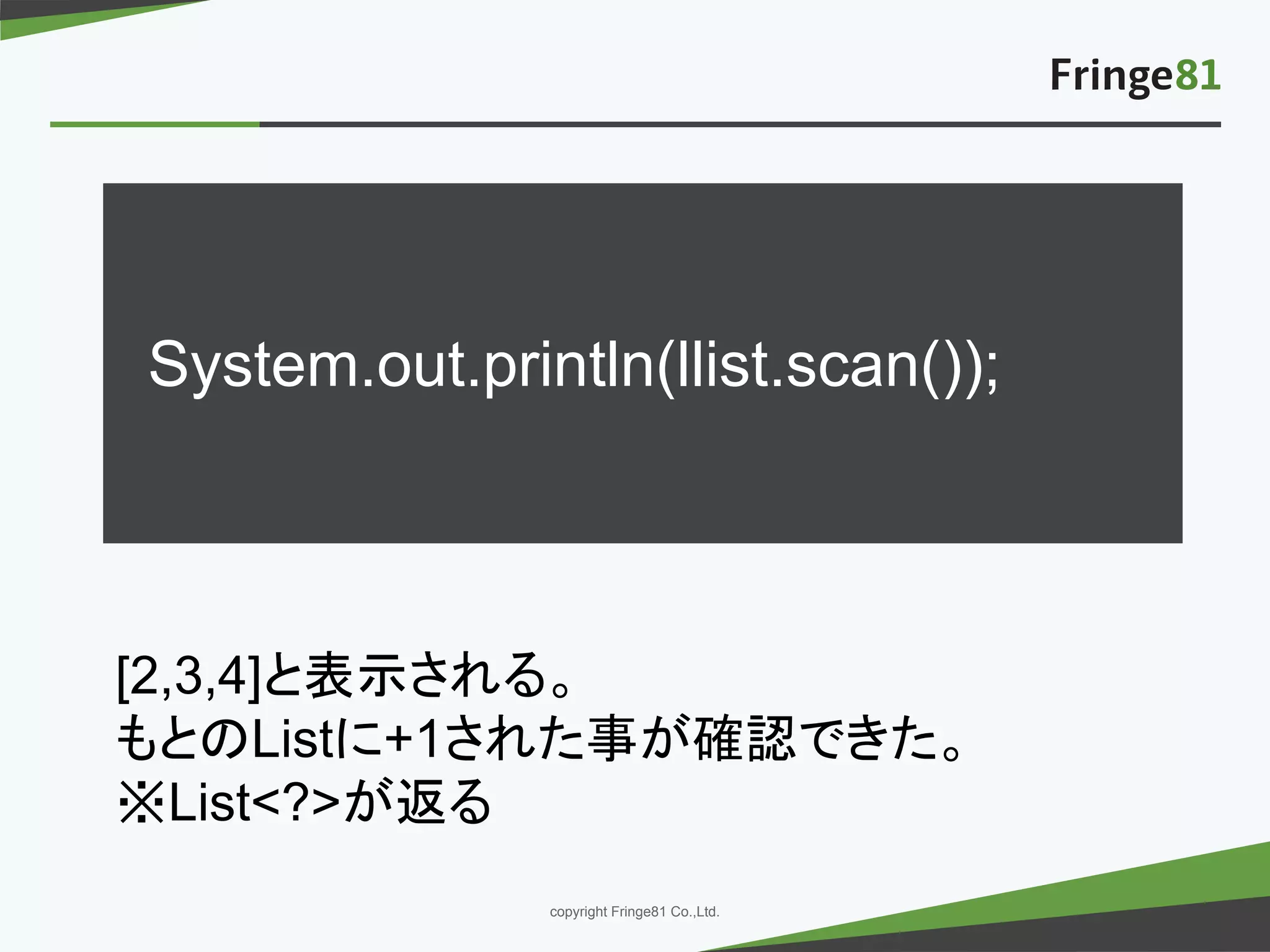 Fringe81

System.out.println(llist.scan());

[2,3,4]と表示される。
もとのListに+1された事が確認できた。
※List<?>が返る

copyright Fringe81 Co.,Ltd.